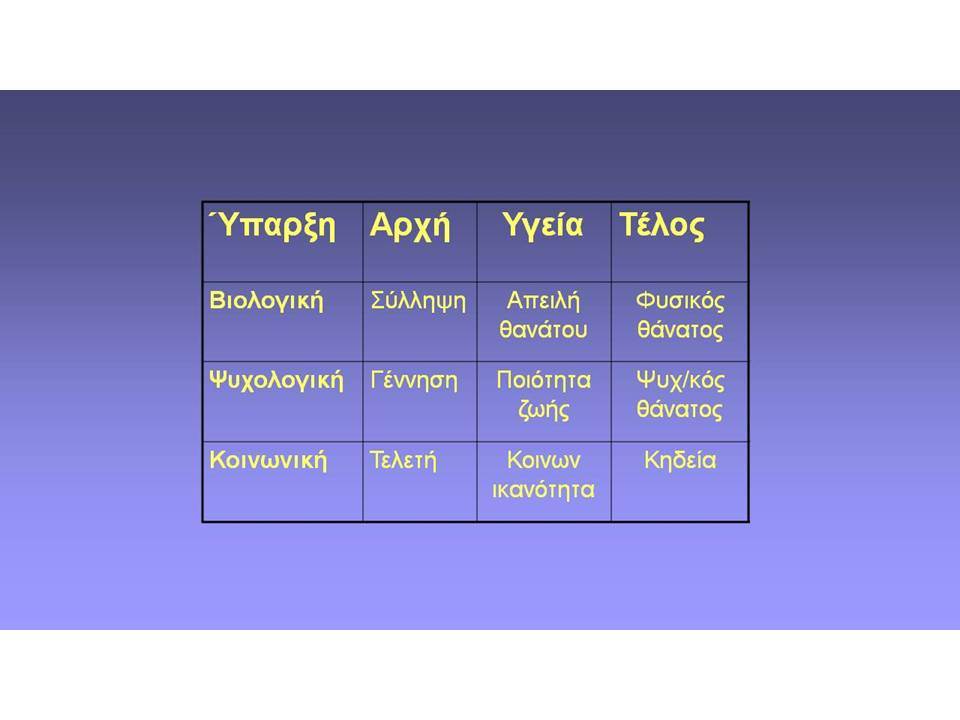 | Ύπαρξη | Αρχή | Υγεία | Τέλος |
|---|---|---|---|
| Βιολογική | Σύλληψη | Απειλή θανάτου | Φυσικός θάνατος |
| Ψυχολογική | Γέννηση | Ποιότητα ζωής | Ψυχ/κός θάνατος |
| Κοινωνική | Τελετή | Κοινων ικανότητα | Κηδεία |